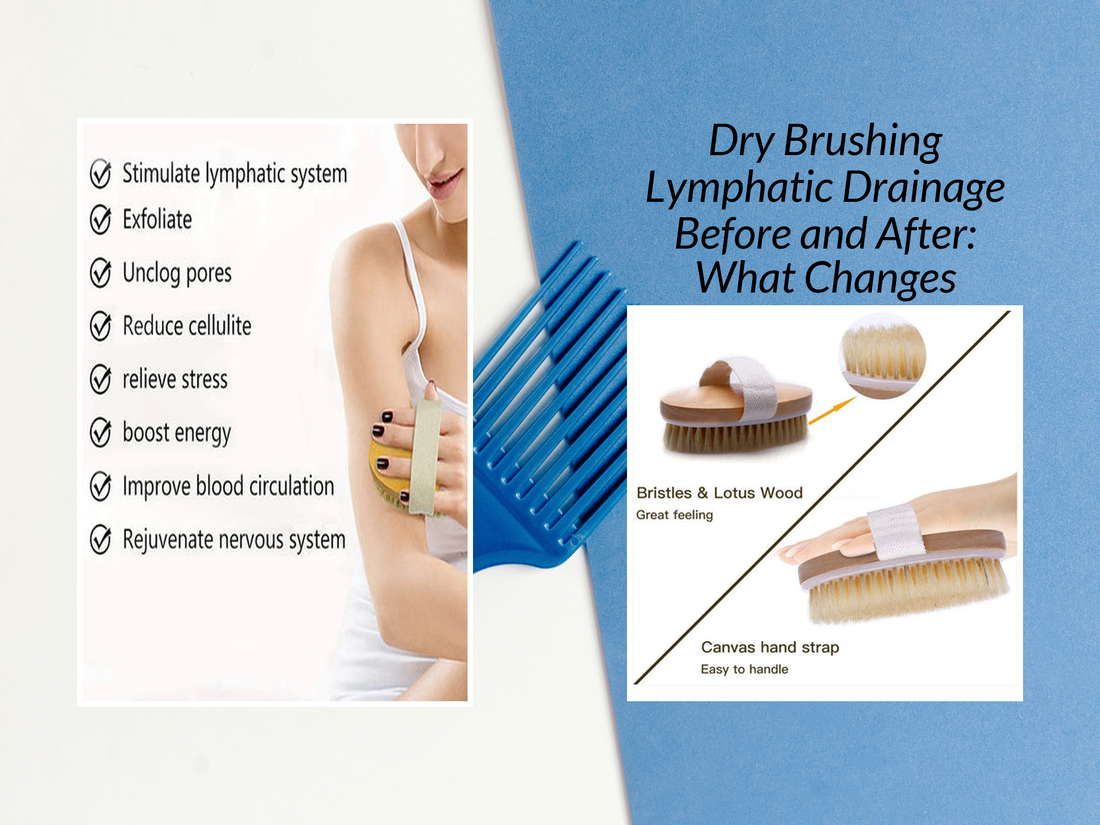 Stimulate lymphatic system
Exfoliate
Unclog pores
Reduce cellulite
relieve stress
boost energy
Improve blood circulation
Rejuvenate nervous system

Dry Brushing Lymphatic Drainage Before and After: What Changes

Bristles & Lotus Wood
Great feeling

Canvas hand strap
Easy to handle